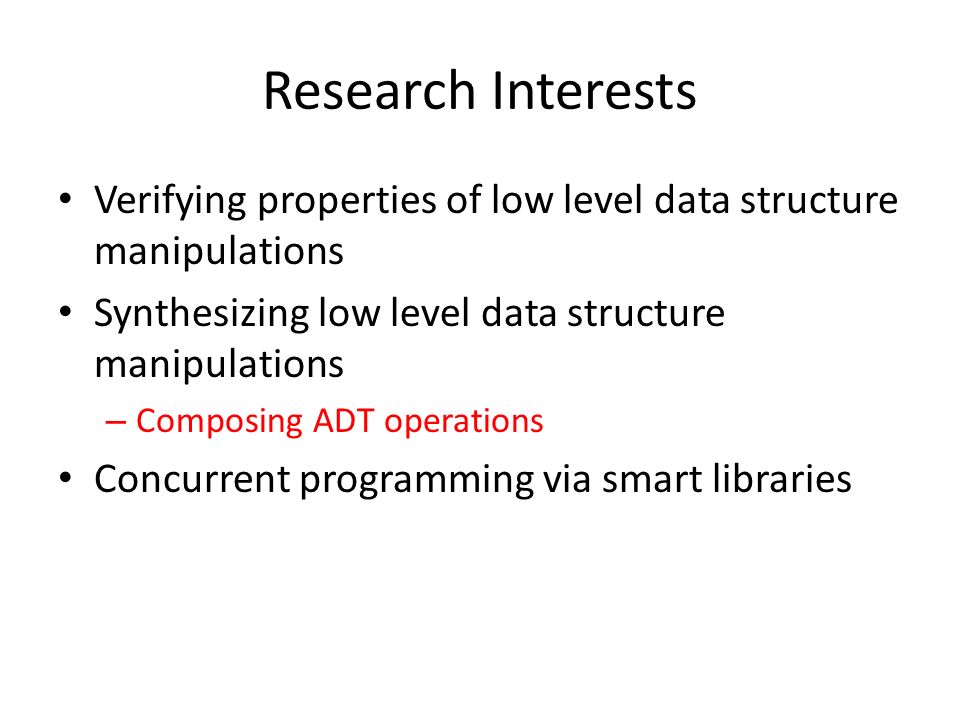 Research Interests

• Verifying properties of low level data structure manipulations
• Synthesizing low level data structure manipulations
– Composing ADT operations
• Concurrent programming via smart libraries